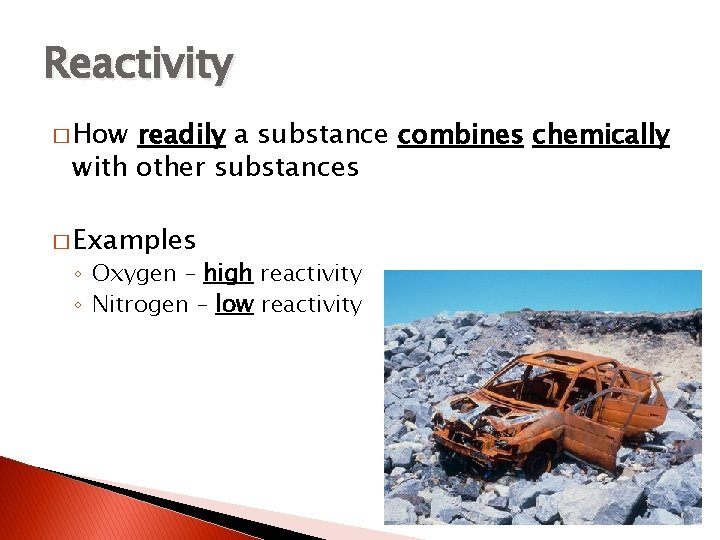 Reactivity

□ How readily a substance combines chemically with other substances

□ Examples
◦ Oxygen – high reactivity
◦ Nitrogen – low reactivity